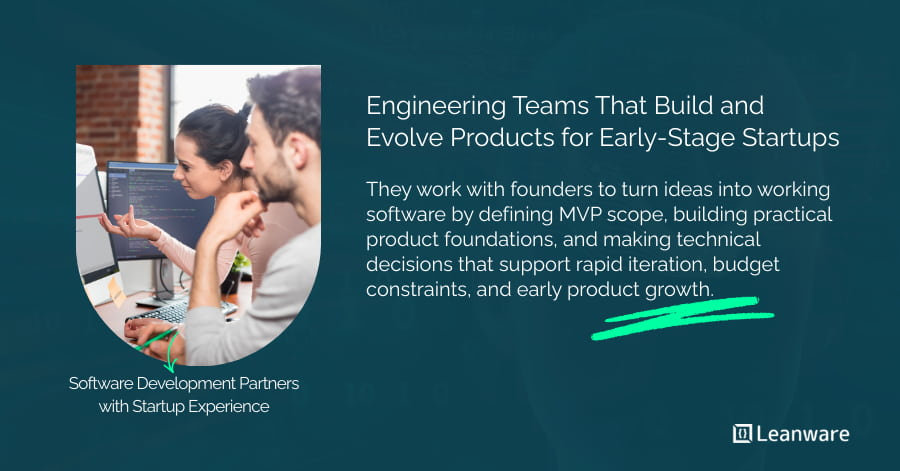 Engineering Teams That Build and Evolve Products for Early-Stage Startups

They work with founders to turn ideas into working software by defining MVP scope, building practical product foundations, and making technical decisions that support rapid iteration, budget constraints, and early product growth.

Software Development Partners with Startup Experience

Leanware